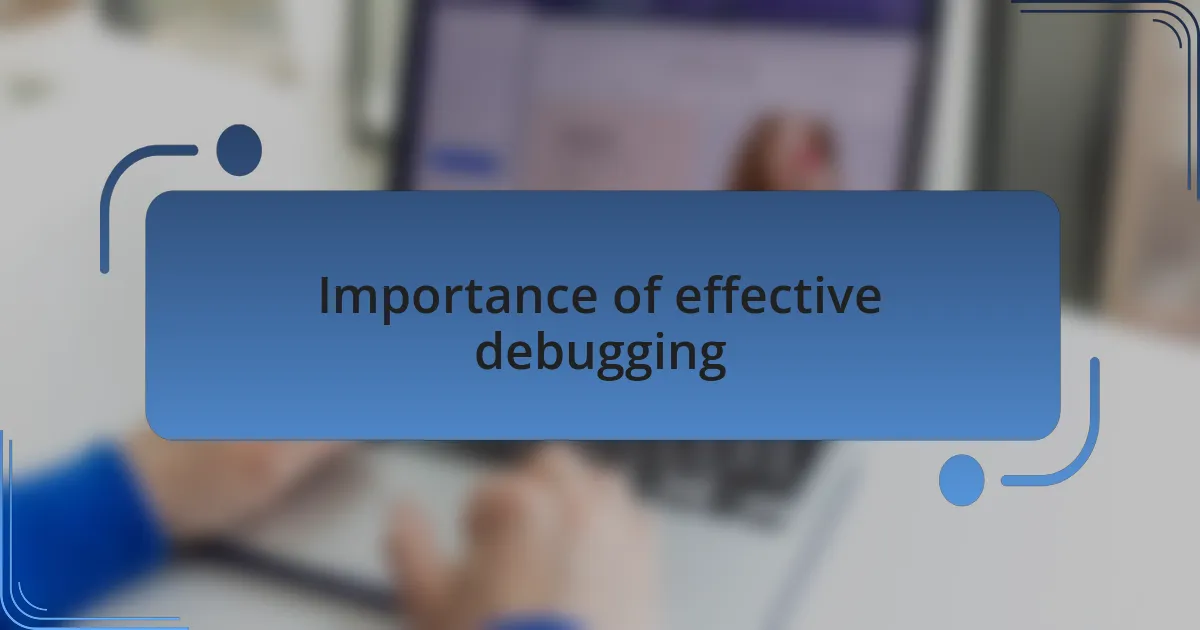 Importance of effective debugging